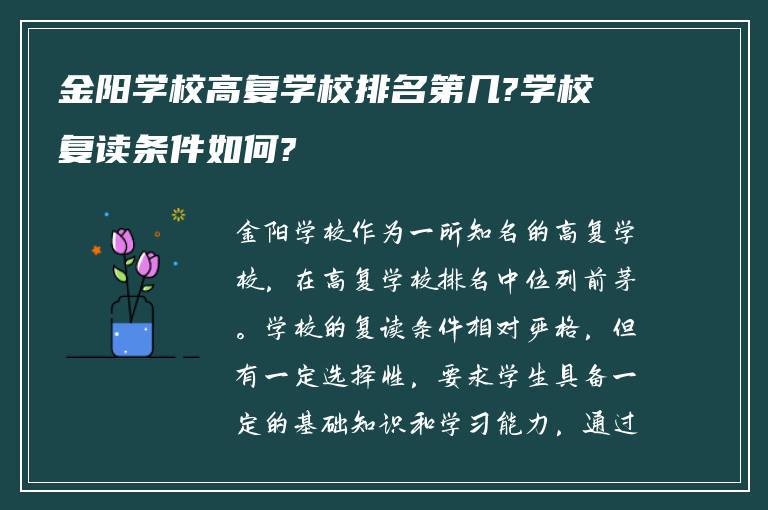 金阳学校高复学校排名第几?学校复读条件如何?

金阳学校作为一所知名的高复学校，在高复学校排名中位列前茅。学校的复读条件相对严格，但有一定选择性，要求学生具备一定的基础知识和学习能力，通过